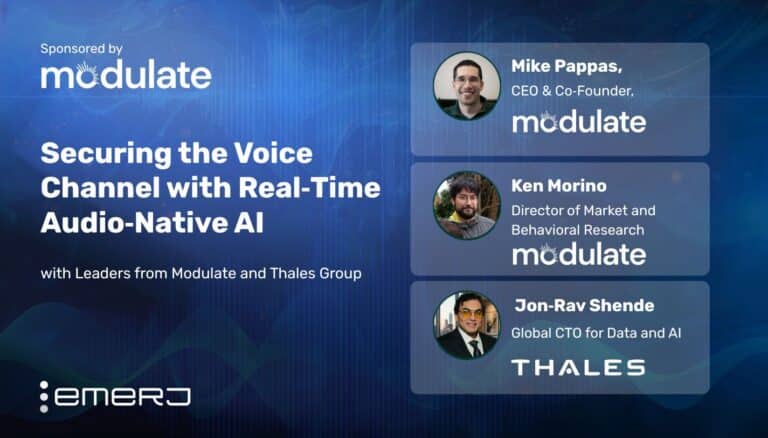 Sponsored by
modulate

Securing the Voice Channel with Real-Time Audio-Native AI

with Leaders from Modulate and Thales Group

emerj

Mike Pappas,
CEO & Co-Founder,
modulate

Ken Morino
Director of Market and Behavioral Research
modulate

Jon-Rav Shende
Global CTO for Data and AI
THALES